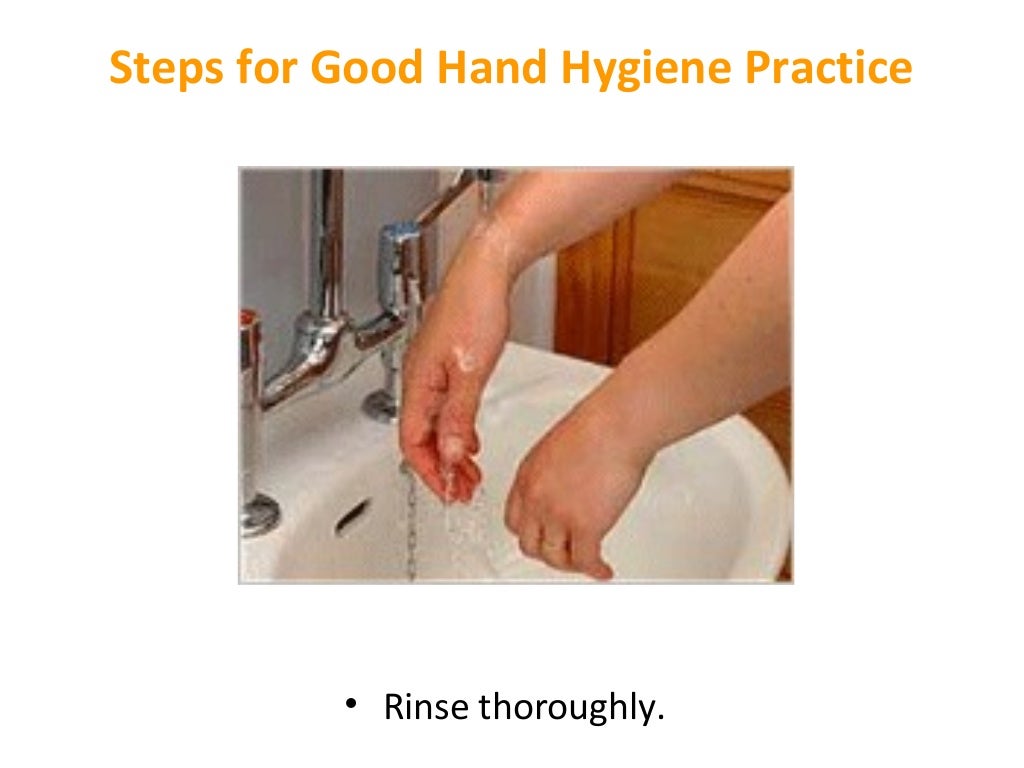 Steps for Good Hand Hygiene Practice

• Rinse thoroughly.